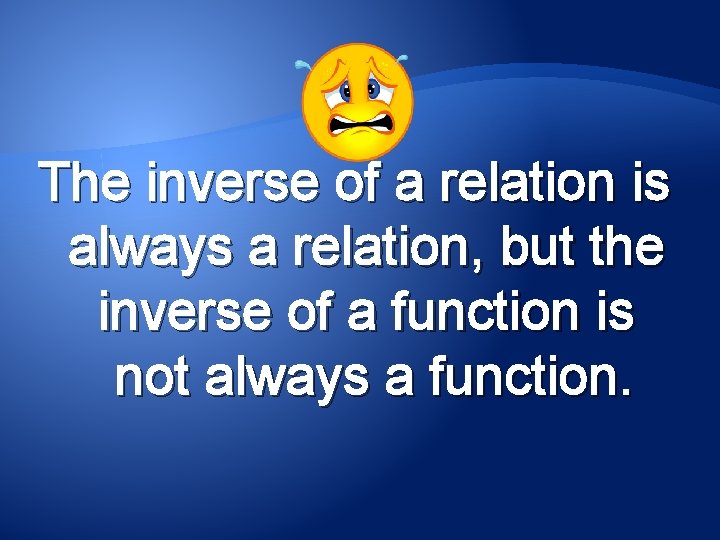 The inverse of a relation is always a relation, but the inverse of a function is not always a function.